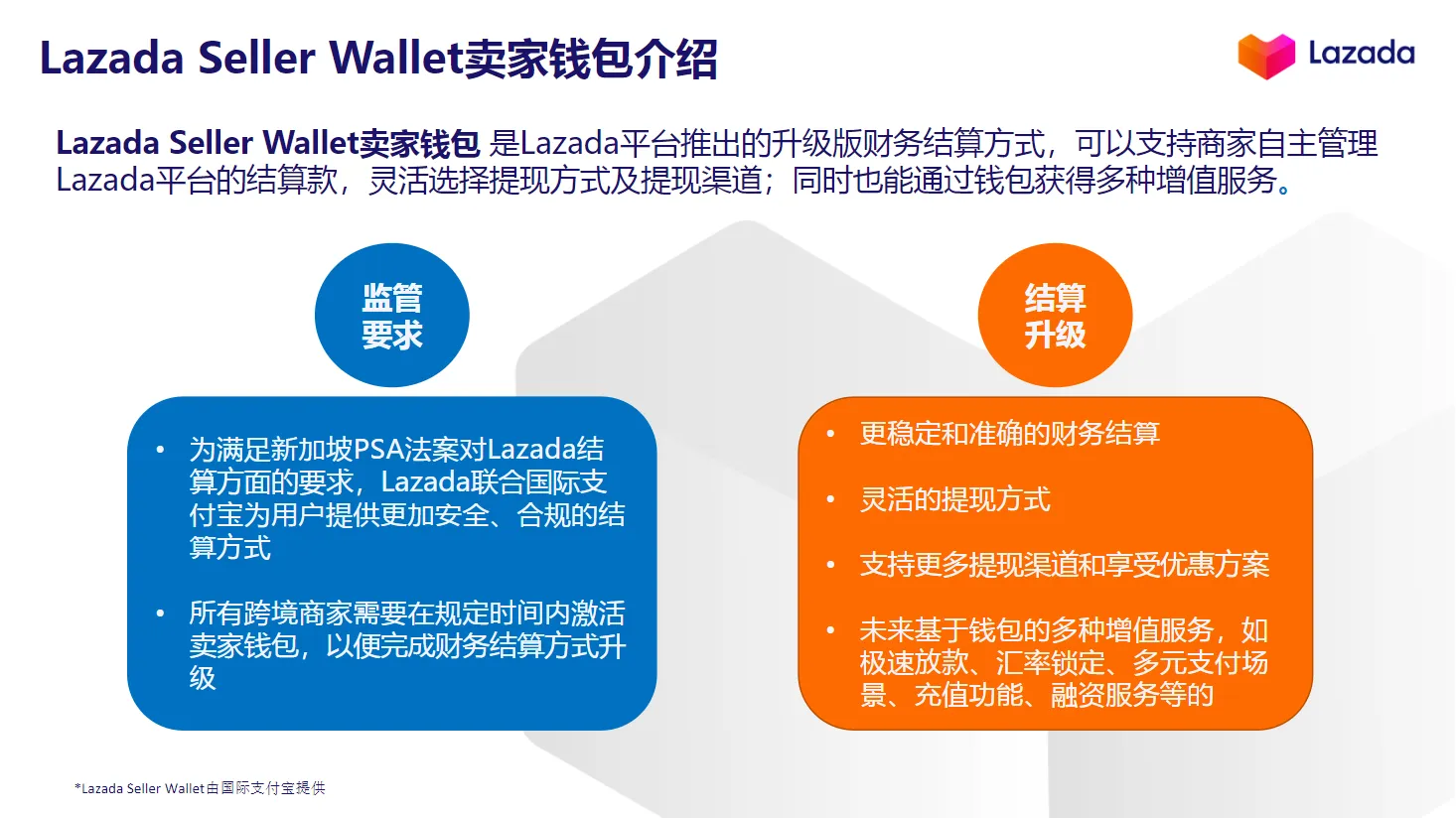 Lazada Seller Wallet卖家钱包介绍

Lazada

Lazada Seller Wallet卖家钱包 是Lazada平台推出的升级版财务结算方式，可以支持商家自主管理Lazada平台的结算款，灵活选择提现方式及提现渠道；同时也能通过钱包获得多种增值服务。

监管要求

• 为满足新加坡PSA法案对Lazada结算方面的要求，Lazada联合国际支付宝为用户提供更加安全、合规的结算方式

• 所有跨境商家需要在规定时间内激活卖家钱包，以便完成财务结算方式升级

结算升级

• 更稳定和准确的财务结算

• 灵活的提现方式

• 支持更多提现渠道和享受优惠方案

• 未来基于钱包的多种增值服务，如极速放款、汇率锁定、多元支付场景、充值功能、融资服务等的

*Lazada Seller Wallet由国际支付宝提供